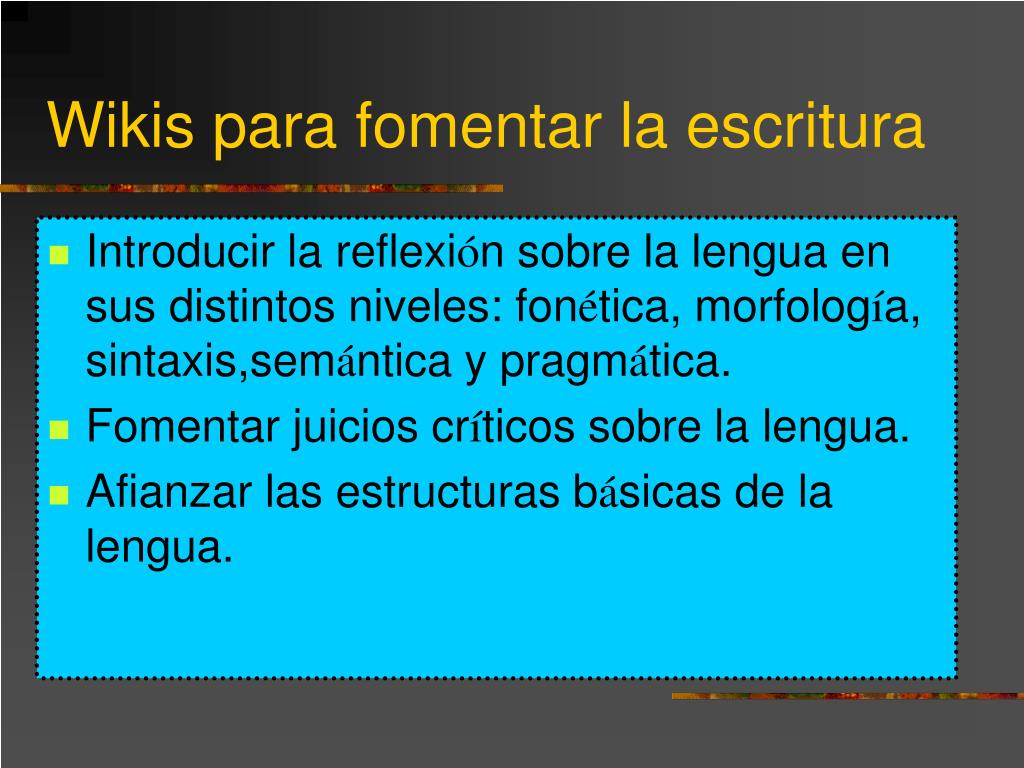 Wikis para fomentar la escritura

Introducir la reflexión sobre la lengua en sus distintos niveles: fonética, morfología, sintaxis,semántica y pragmática.

Fomentar juicios críticos sobre la lengua.

Afianzar las estructuras básicas de la lengua.